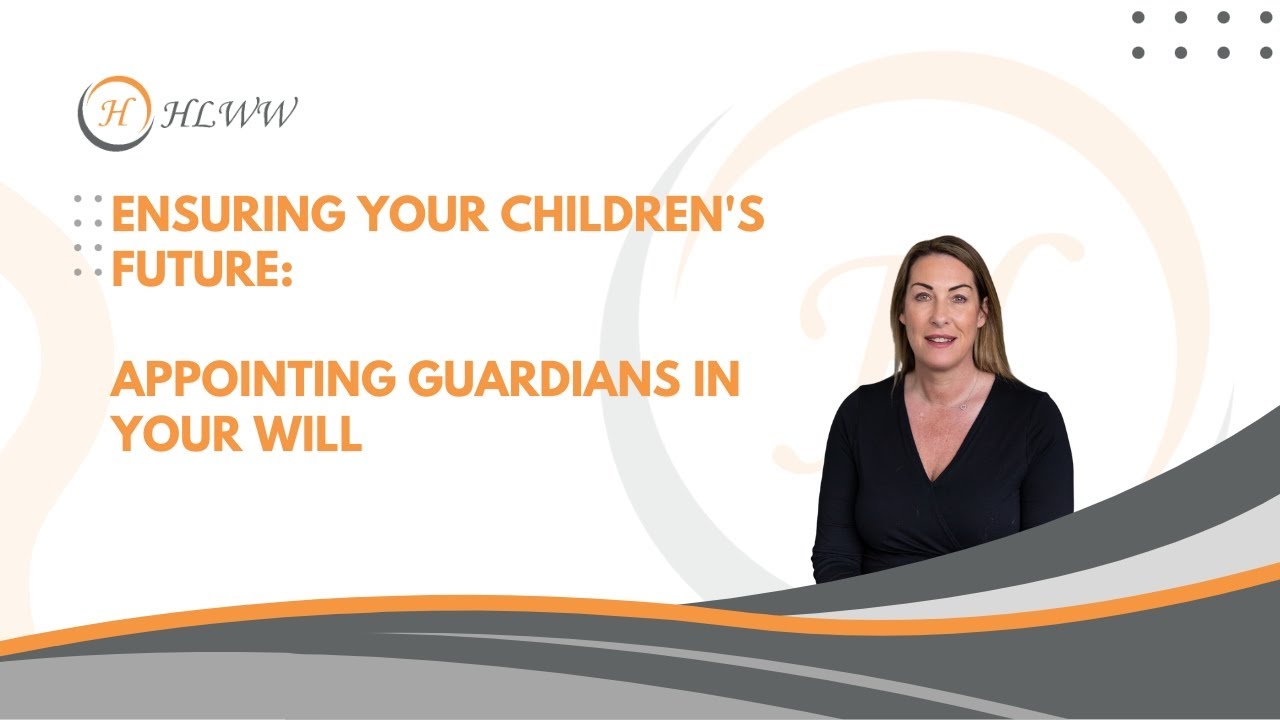 H HLWW

ENSURING YOUR CHILDREN'S FUTURE:

APPOINTING GUARDIANS IN YOUR WILL